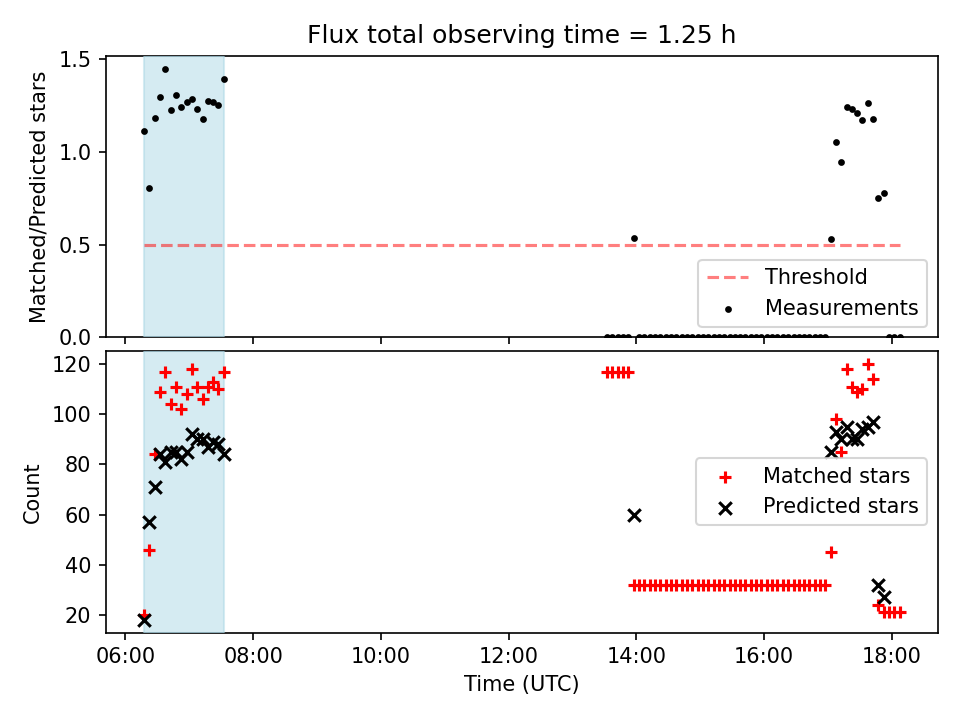 Flux total observing time = 1.25 h

Matched/Predicted stars

1.5
1.0
0.5
0.0

Threshold
Measurements

Count

120
100
80
60
40
20

Matched stars
Predicted stars

06:00
08:00
10:00
12:00
14:00
16:00
18:00

Time (UTC)